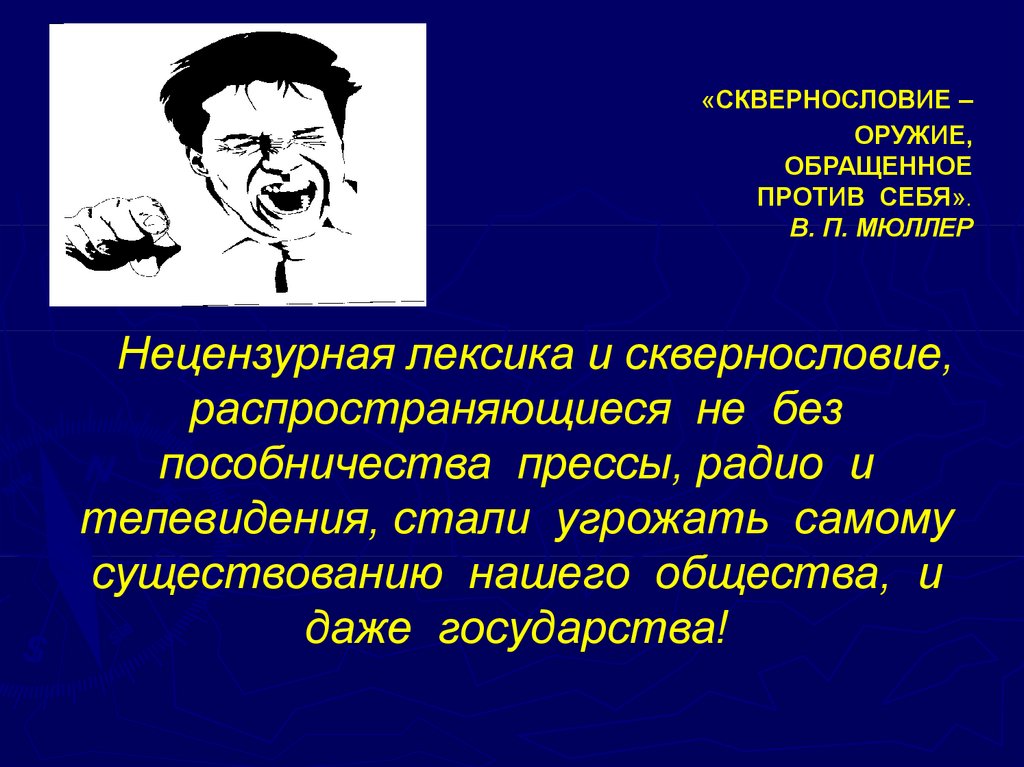 «СКВЕРНОСЛОВИЕ – ОРУЖИЕ, ОБРАЩЕННОЕ ПРОТИВ СЕБЯ».
В. П. МЮЛЛЕР

Нецензурная лексика и сквернословие, распространяющиеся не без пособничества прессы, радио и телевидения, стали угрожать самому существованию нашего общества, и даже государства!